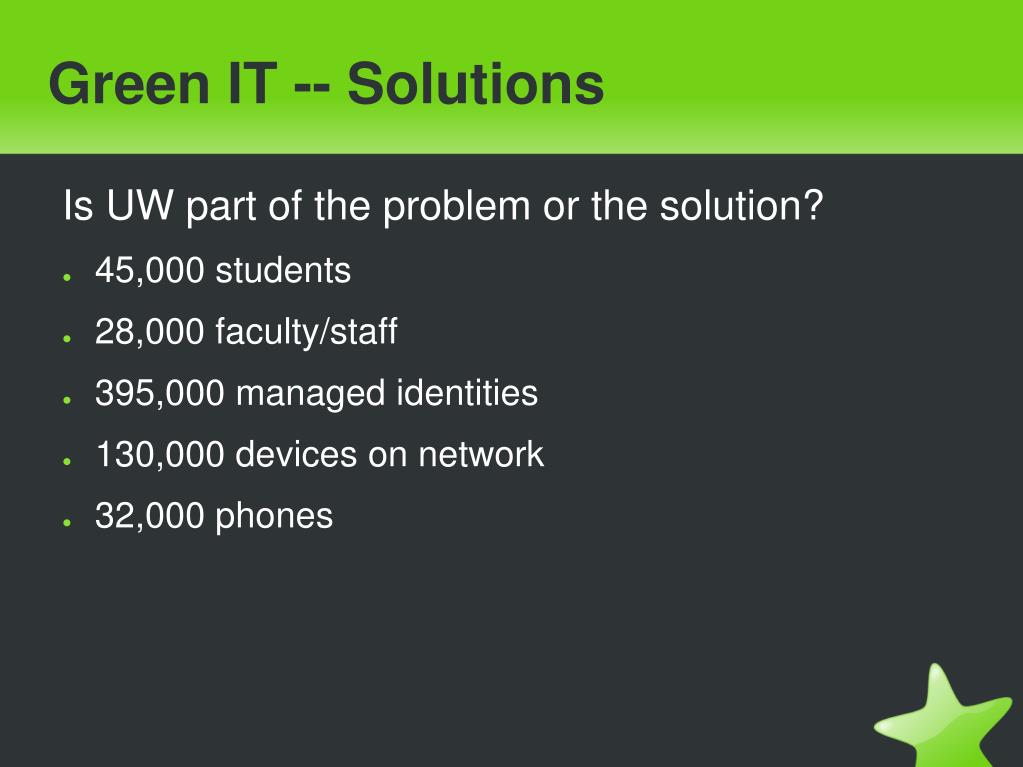 Green IT -- Solutions

Is UW part of the problem or the solution?

- 45,000 students
- 28,000 faculty/staff
- 395,000 managed identities
- 130,000 devices on network
- 32,000 phones